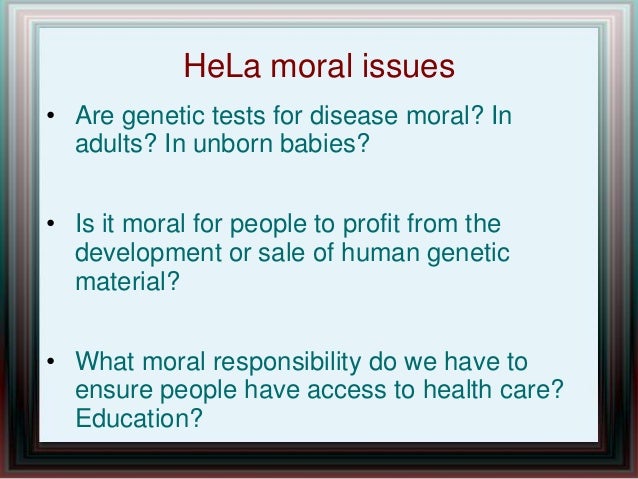 HeLa moral issues

• Are genetic tests for disease moral? In adults? In unborn babies?

• Is it moral for people to profit from the development or sale of human genetic material?

• What moral responsibility do we have to ensure people have access to health care? Education?